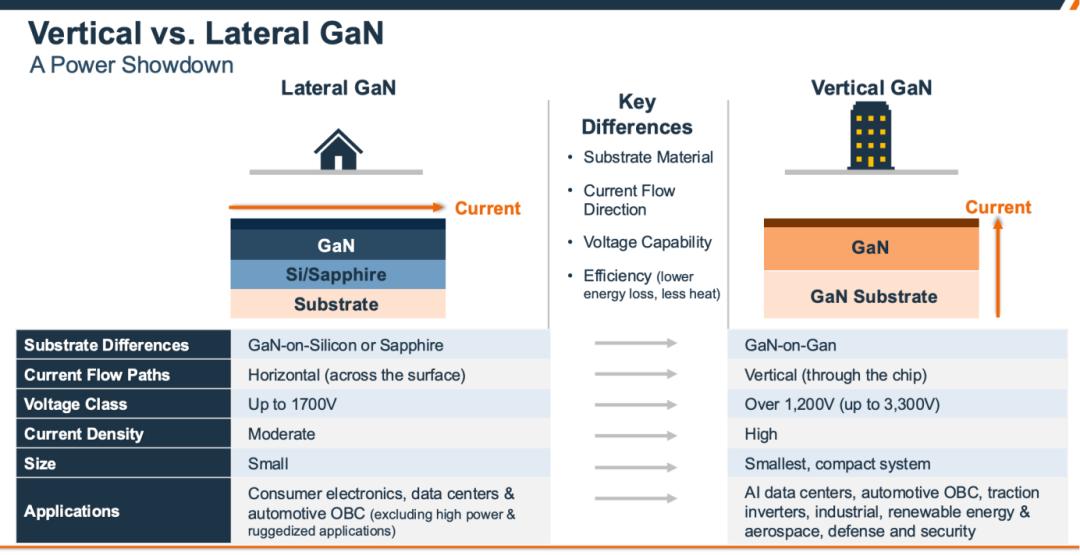 Vertical vs. Lateral GaN
A Power Showdown

Lateral GaN

Current

GaN
Si/Sapphire
Substrate

Key Differences
• Substrate Material
• Current Flow Direction
• Voltage Capability
• Efficiency (lower energy loss, less heat)

Vertical GaN

Current

GaN
GaN Substrate

| | | | |
|---|---|---|---|
| Substrate Differences | GaN-on-Silicon or Sapphire | | GaN-on-Gan |
| Current Flow Paths | Horizontal (across the surface) | | Vertical (through the chip) |
| Voltage Class | Up to 1700V | | Over 1,200V (up to 3,300V) |
| Current Density | Moderate | | High |
| Size | Small | | Smallest, compact system |
| Applications | Consumer electronics, data centers & automotive OBC (excluding high power & ruggedized applications) | | AI data centers, automotive OBC, traction inverters, industrial, renewable energy & aerospace, defense and security |